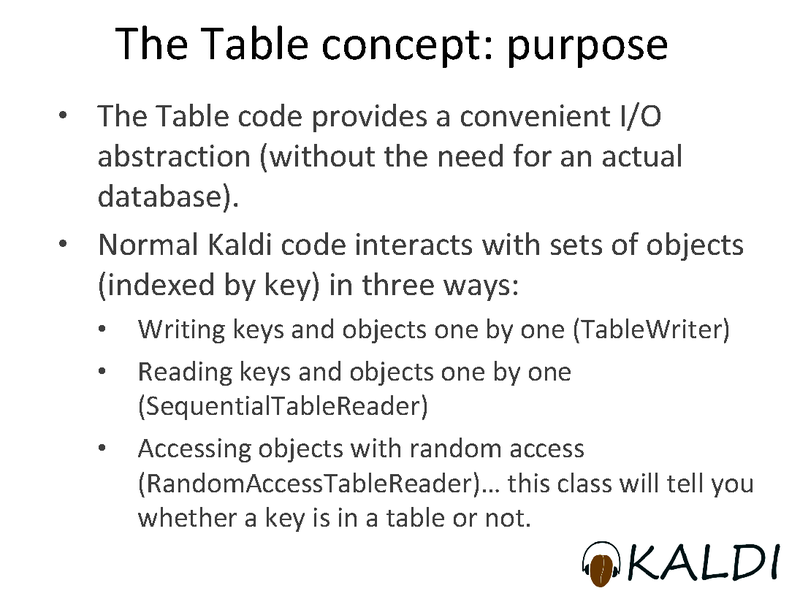 The Table concept: purpose

• The Table code provides a convenient I/O abstraction (without the need for an actual database).

• Normal Kaldi code interacts with sets of objects (indexed by key) in three ways:

  • Writing keys and objects one by one (TableWriter)

  • Reading keys and objects one by one (SequentialTableReader)

  • Accessing objects with random access (RandomAccessTableReader)… this class will tell you whether a key is in a table or not.

KALDI